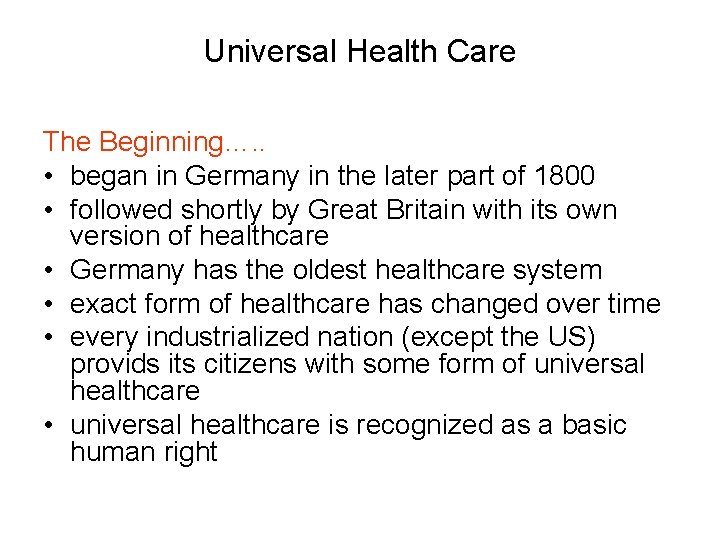 Universal Health Care

The Beginning…..

• began in Germany in the later part of 1800
• followed shortly by Great Britain with its own version of healthcare
• Germany has the oldest healthcare system
• exact form of healthcare has changed over time
• every industrialized nation (except the US) provids its citizens with some form of universal healthcare
• universal healthcare is recognized as a basic human right